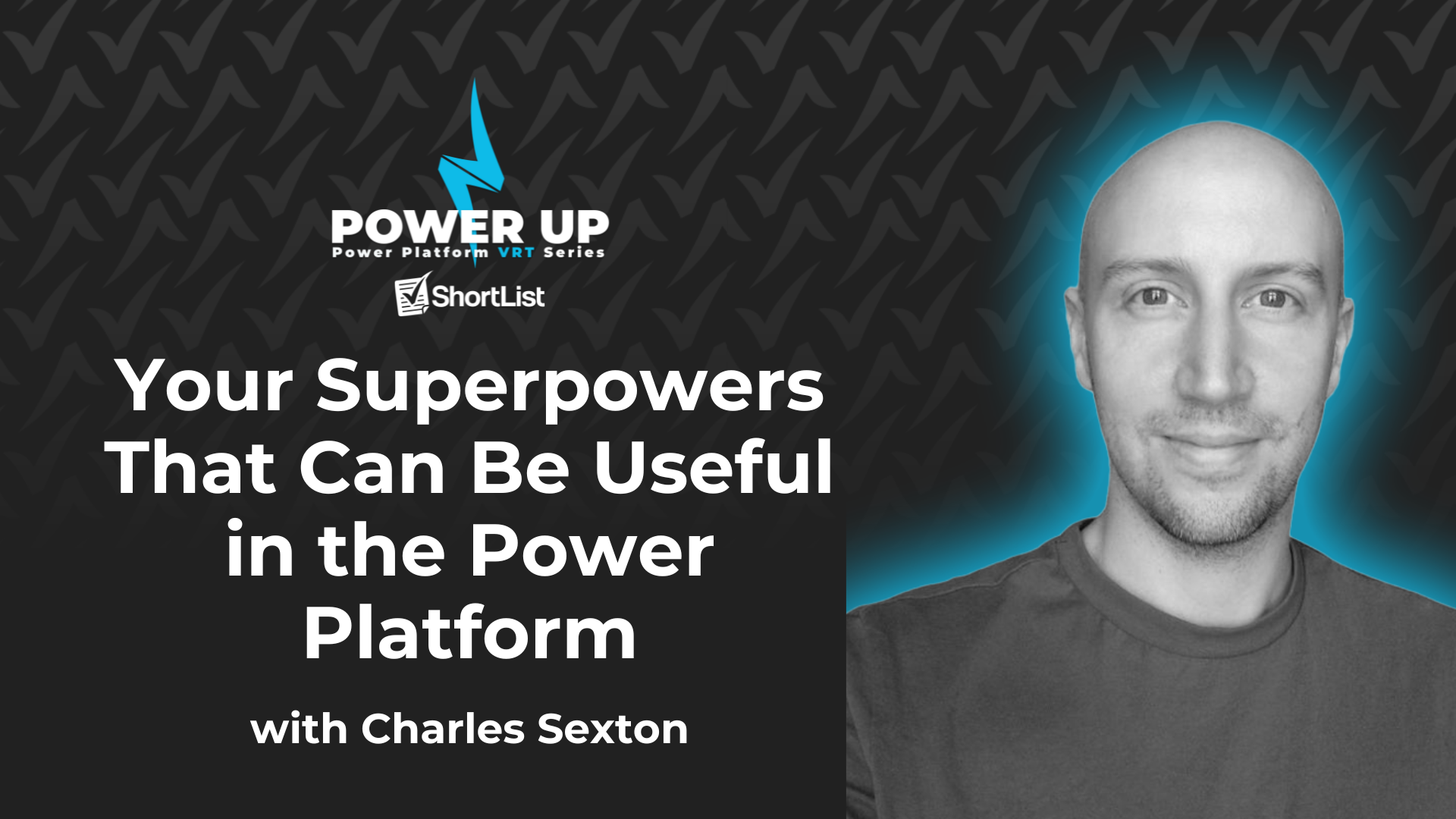 POWER UP
Power Platform VRT Series

ShortList

Your Superpowers That Can Be Useful in the Power Platform

with Charles Sexton